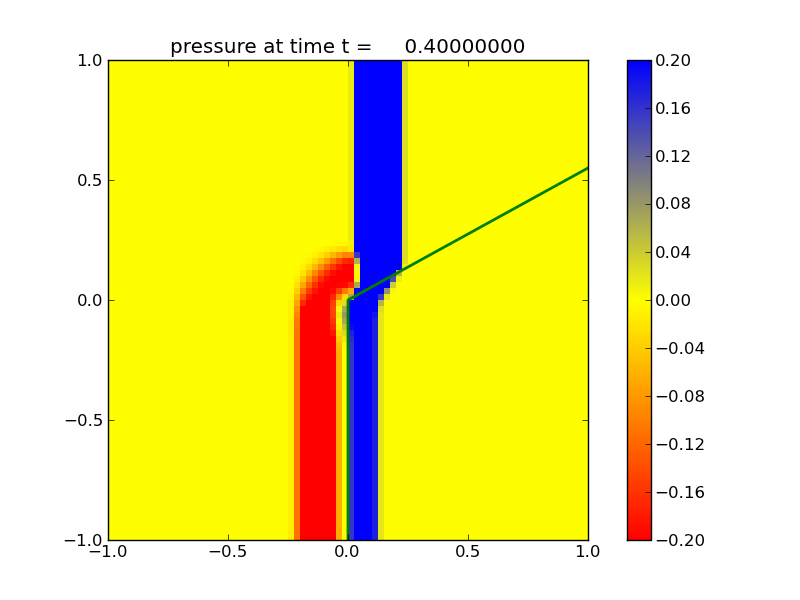 pressure at time t = 0.40000000

1.0
0.5
0.0
−0.5
−1.0

−1.0
−0.5
0.0
0.5
1.0

0.20
0.16
0.12
0.08
0.04
0.00
−0.04
−0.08
−0.12
−0.16
−0.20